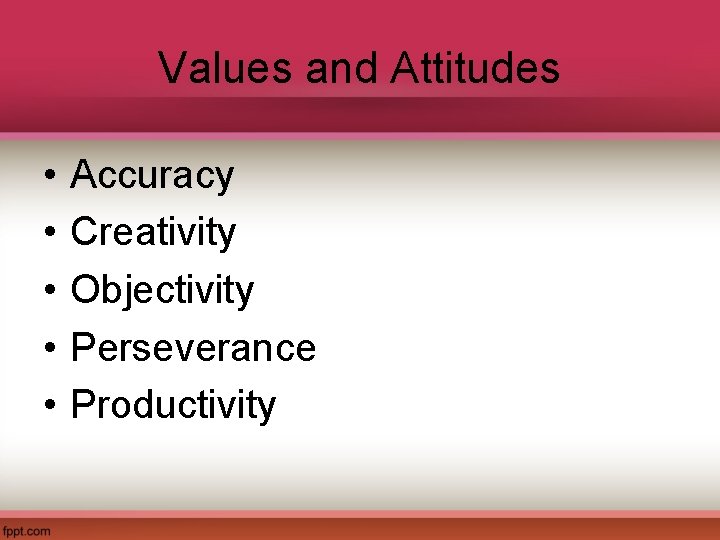 Values and Attitudes

• Accuracy
• Creativity
• Objectivity
• Perseverance
• Productivity

fppt.com